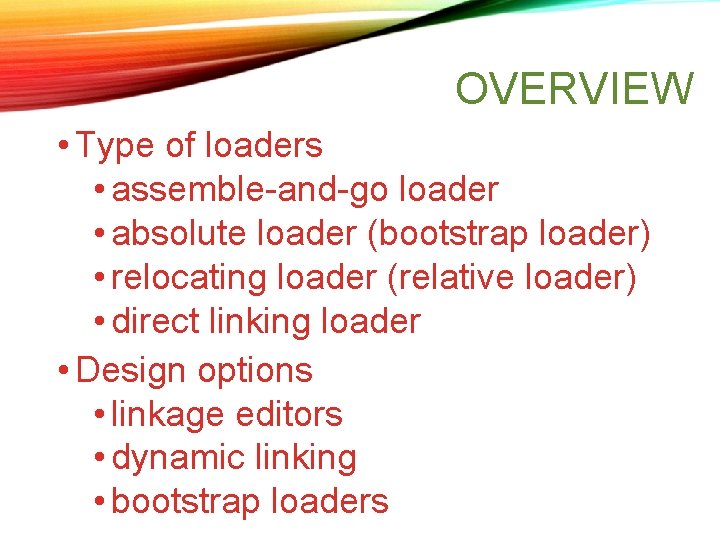 OVERVIEW

• Type of loaders
  • assemble-and-go loader
  • absolute loader (bootstrap loader)
  • relocating loader (relative loader)
  • direct linking loader
• Design options
  • linkage editors
  • dynamic linking
  • bootstrap loaders